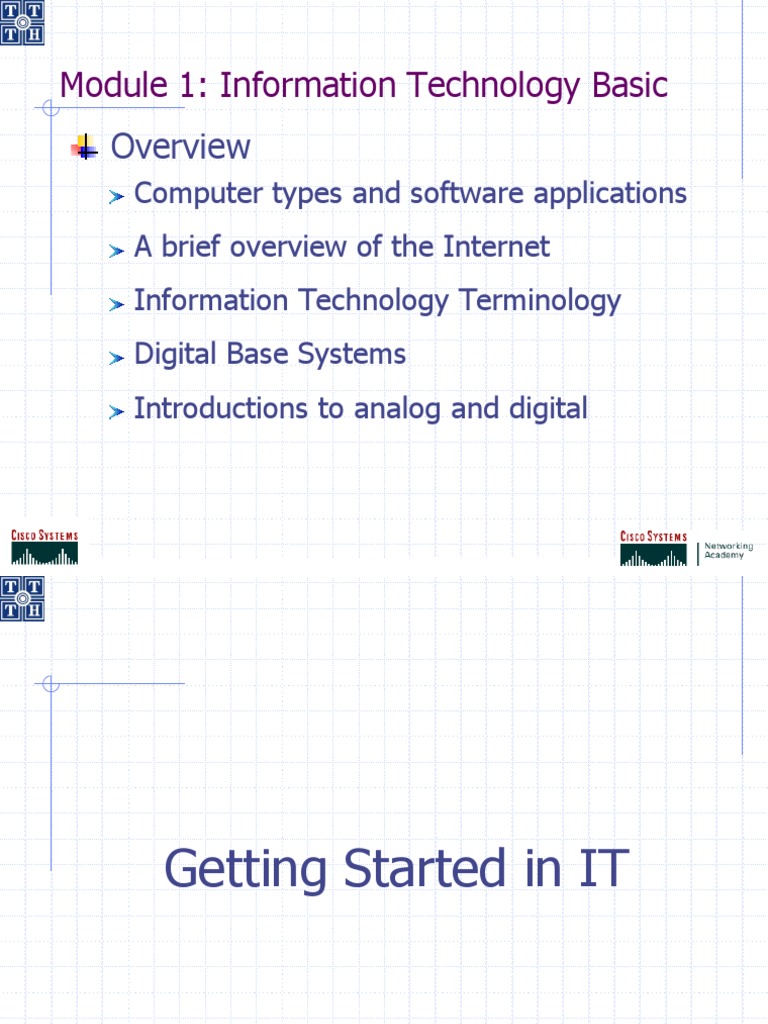 T T
T H

Module 1: Information Technology Basic

Overview

Computer types and software applications

A brief overview of the Internet

Information Technology Terminology

Digital Base Systems

Introductions to analog and digital

CISCO SYSTEMS

CISCO SYSTEMS
Networking Academy

T T
T H

Getting Started in IT